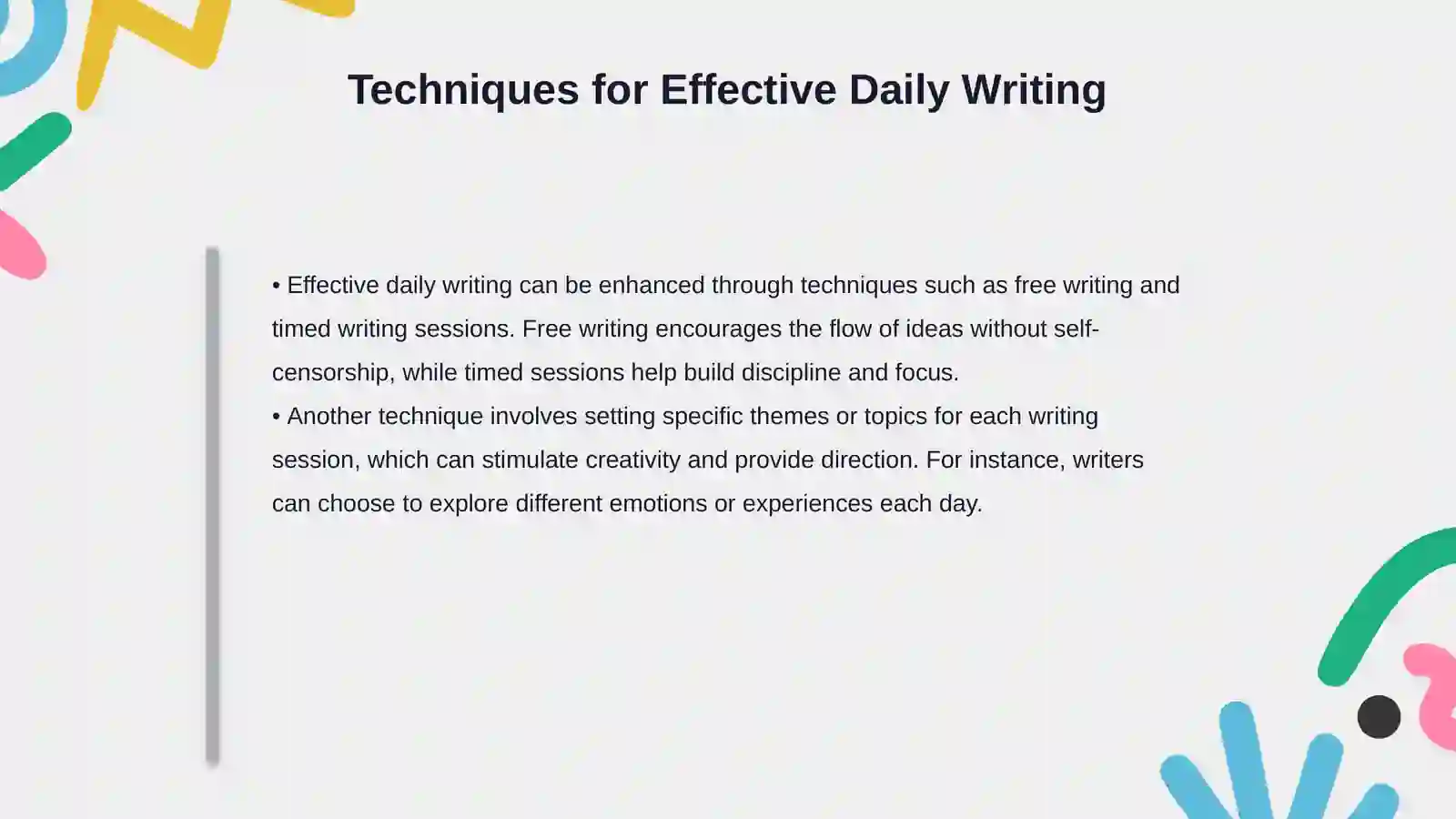 Techniques for Effective Daily Writing

• Effective daily writing can be enhanced through techniques such as free writing and timed writing sessions. Free writing encourages the flow of ideas without self-censorship, while timed sessions help build discipline and focus.
• Another technique involves setting specific themes or topics for each writing session, which can stimulate creativity and provide direction. For instance, writers can choose to explore different emotions or experiences each day.